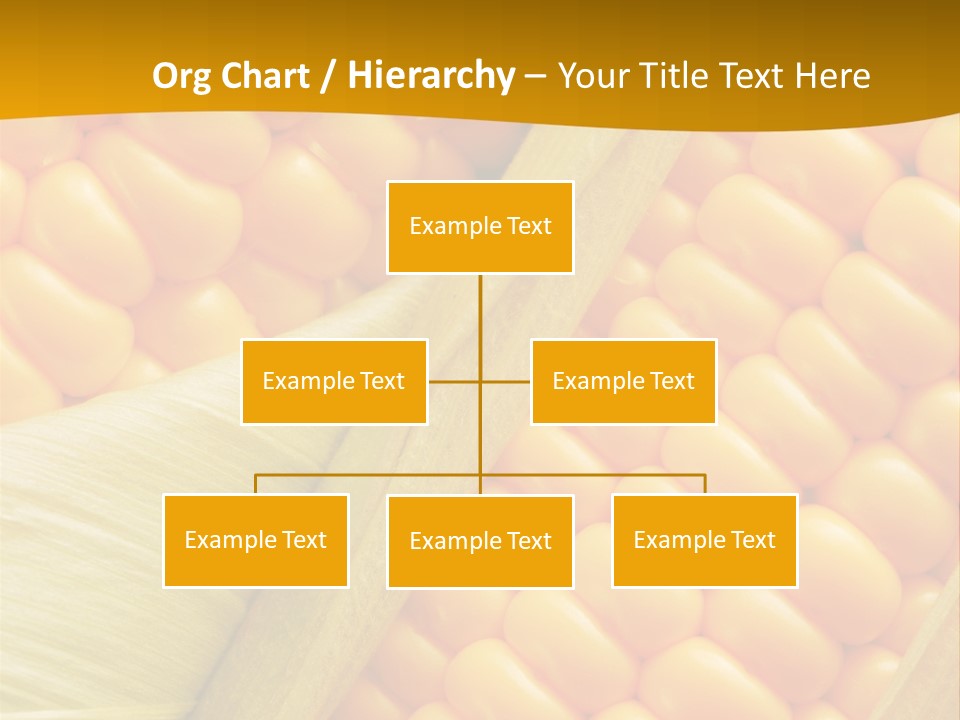 Org Chart / Hierarchy – Your Title Text Here

Example Text

Example Text

Example Text

Example Text

Example Text

Example Text